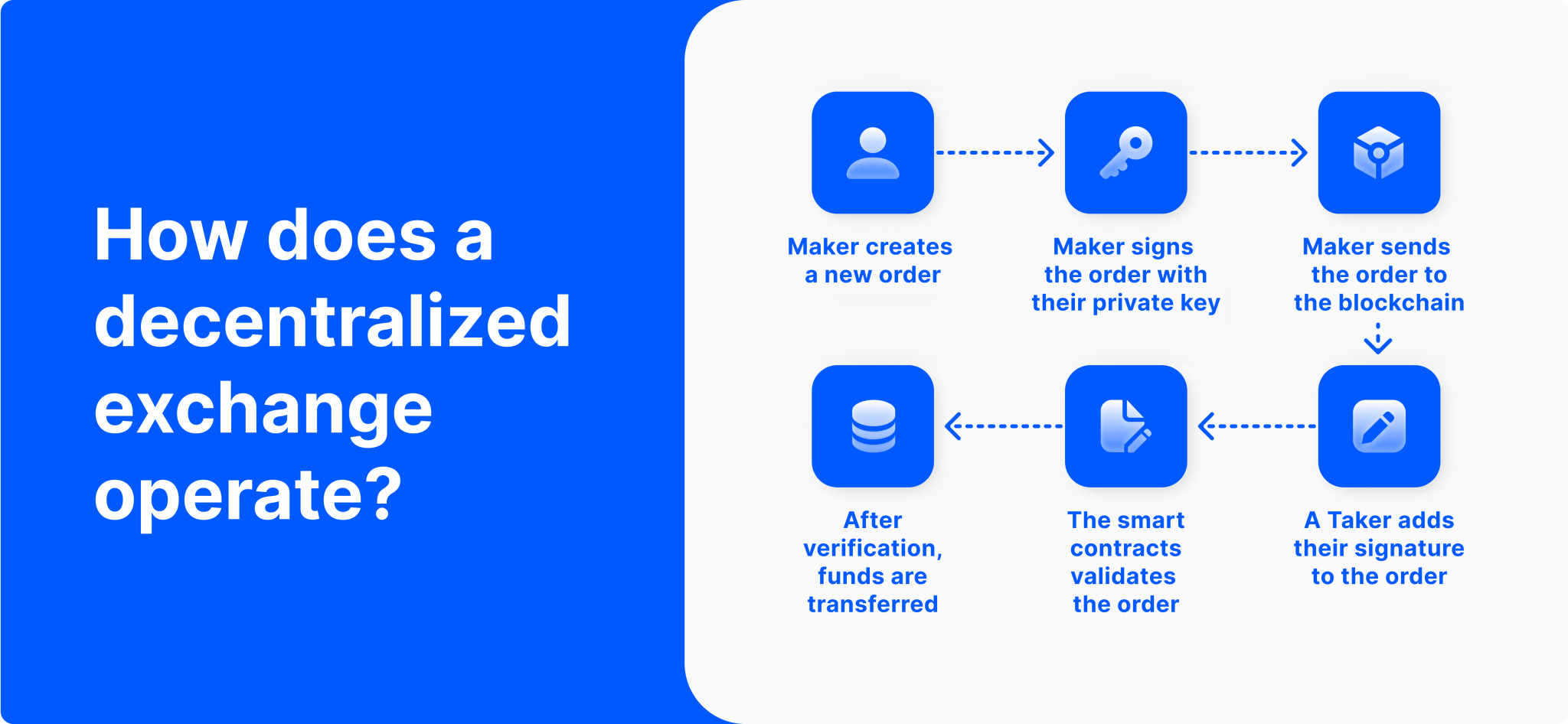 How does a decentralized exchange operate?

Maker creates a new order

Maker signs the order with their private key

Maker sends the order to the blockchain

A Taker adds their signature to the order

The smart contracts validates the order

After verification, funds are transferred